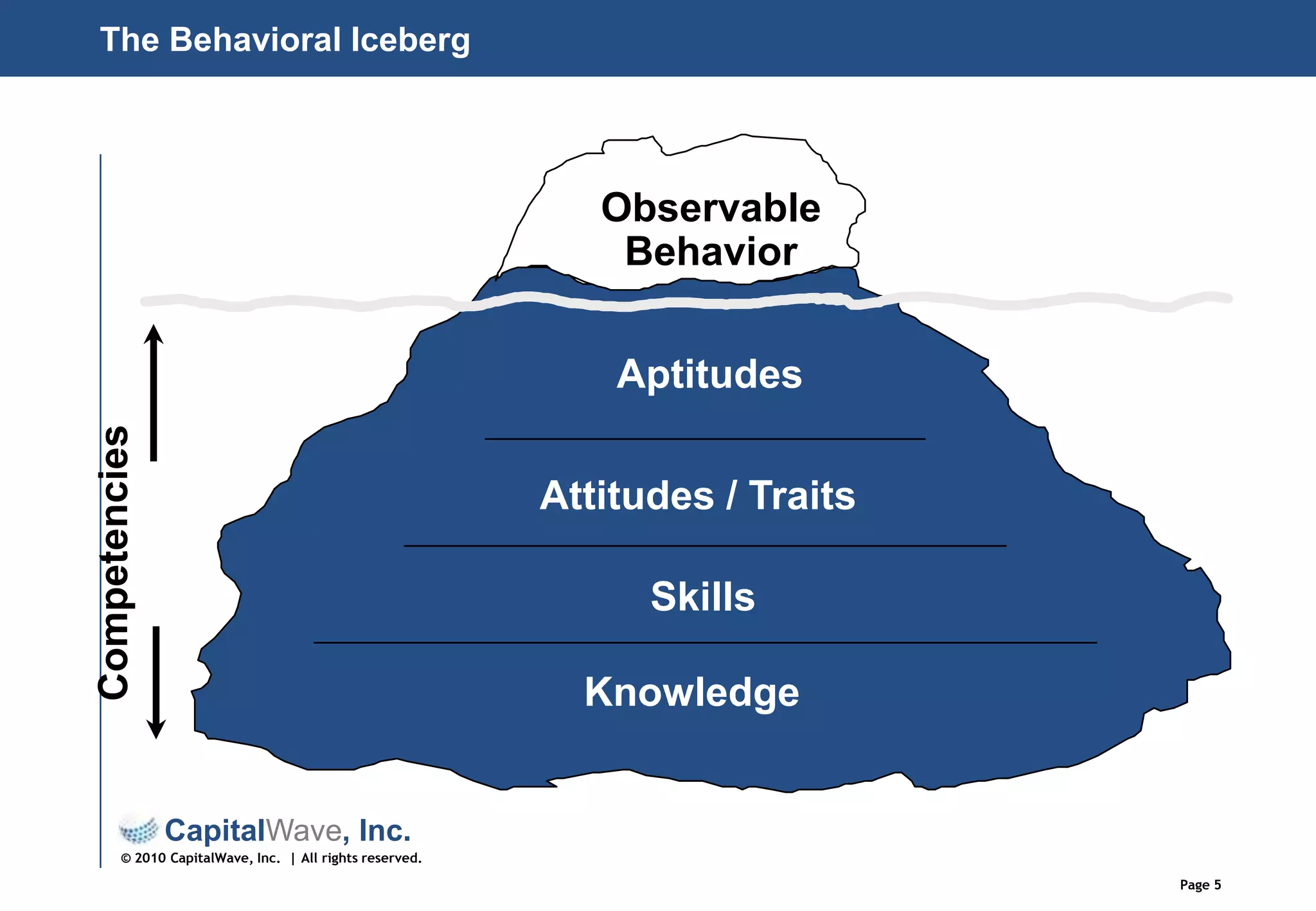 The Behavioral Iceberg

Competencies

Observable Behavior

Aptitudes

Attitudes / Traits

Skills

Knowledge

CapitalWave, Inc.
© 2010 CapitalWave, Inc. | All rights reserved.

Page 5